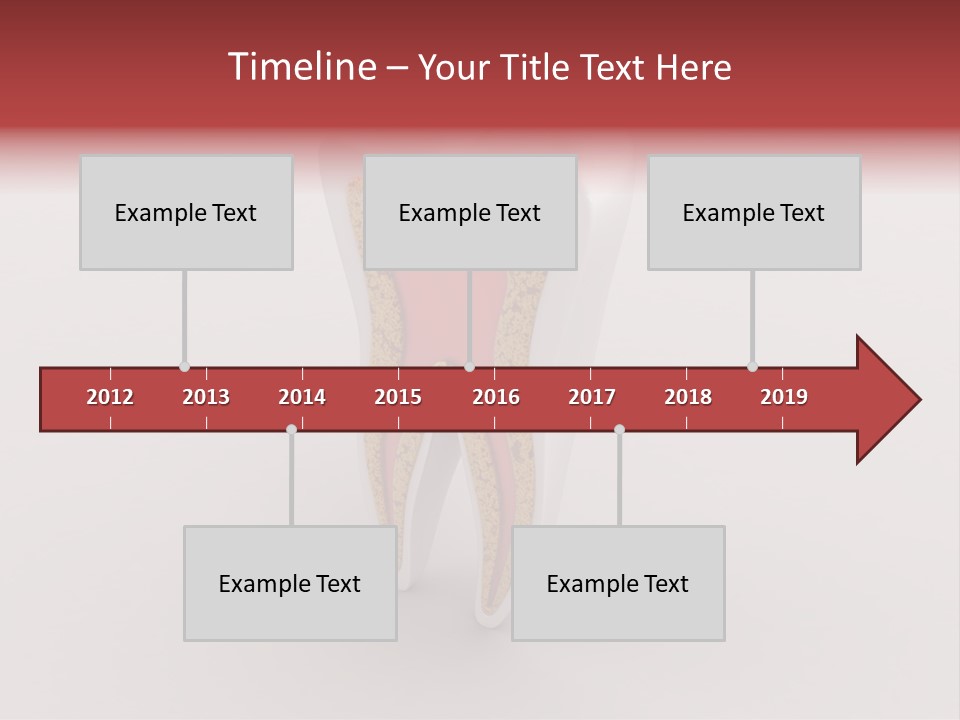 Timeline – Your Title Text Here

Example Text

Example Text

Example Text

2012 2013 2014 2015 2016 2017 2018 2019

Example Text

Example Text